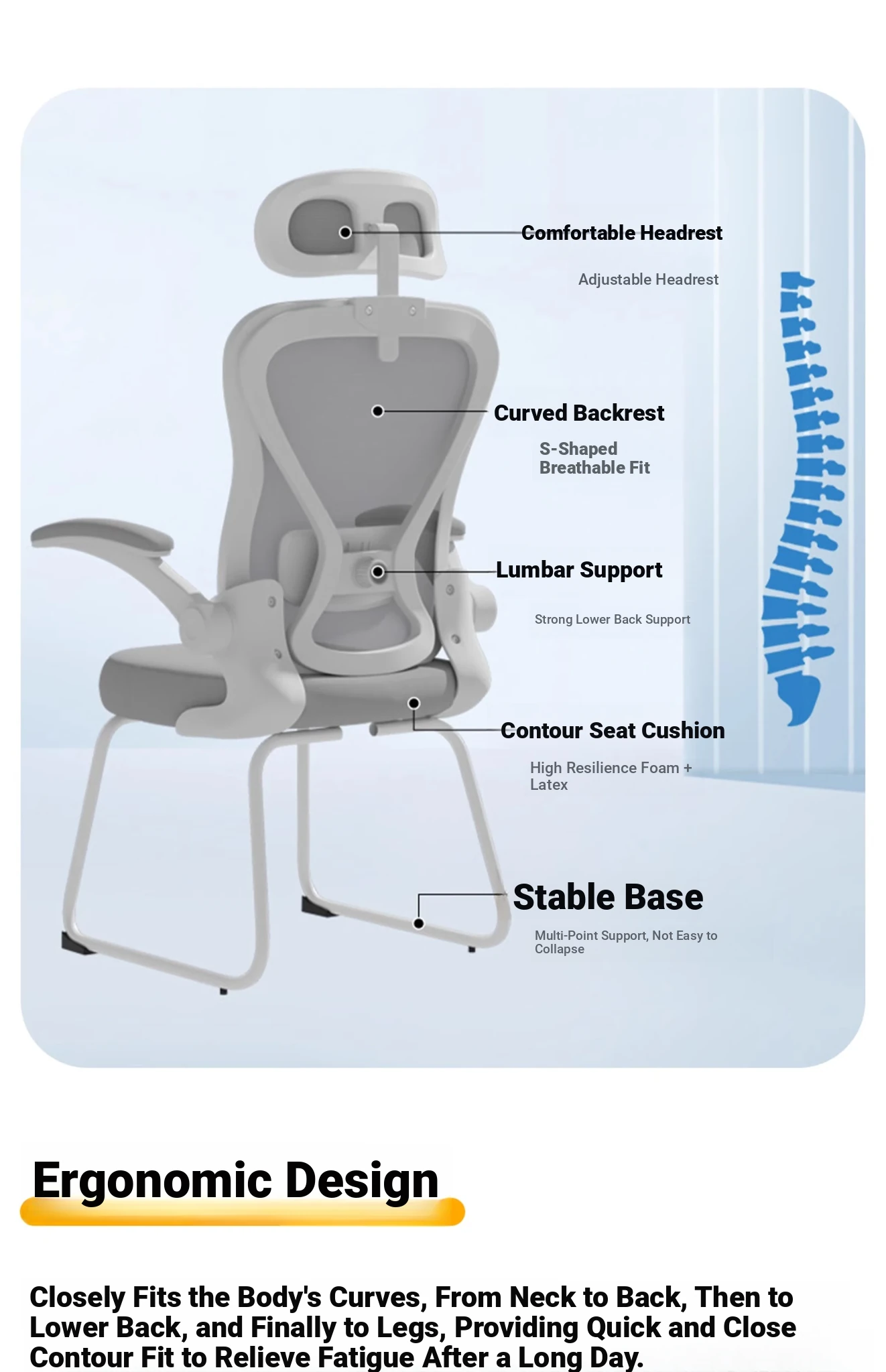 Comfortable Headrest

Adjustable Headrest

Curved Backrest

S-Shaped Breathable Fit

Lumbar Support

Strong Lower Back Support

Contour Seat Cushion

High Resilience Foam + Latex

Stable Base

Multi-Point Support, Not Easy to Collapse

Ergonomic Design

Closely Fits the Body's Curves, From Neck to Back, Then to Lower Back, and Finally to Legs, Providing Quick and Close Contour Fit to Relieve Fatigue After a Long Day.